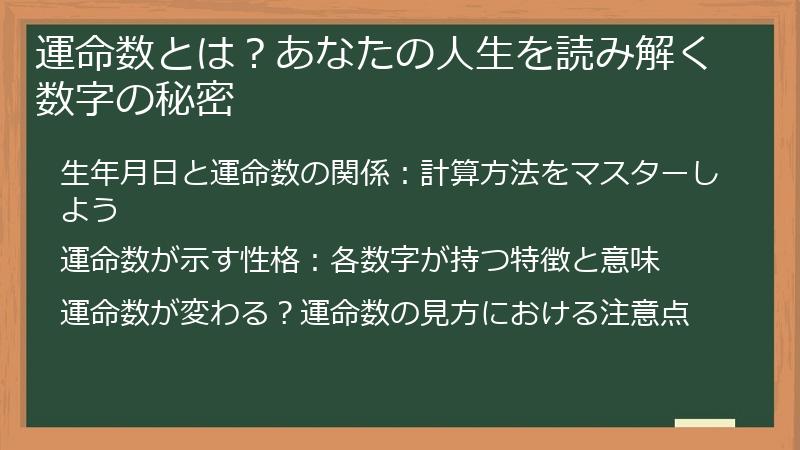 運命数とは？あなたの人生を読み解く数字の秘密

生年月日と運命数の関係：計算方法をマスターしよう

運命数が示す性格：各数字が持つ特徴と意味

運命数が変わる？運命数の見方における注意点